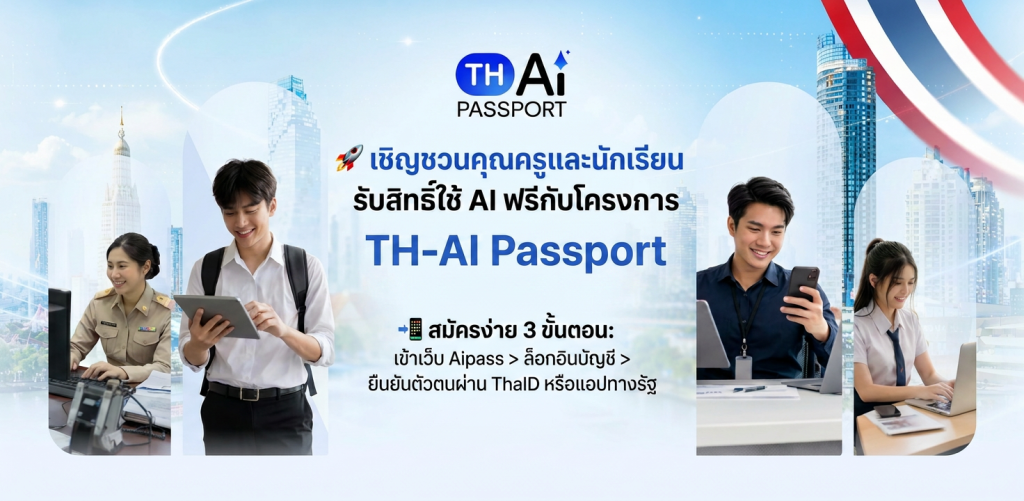 TH Ai
PASSPORT

🚀 เชิญชวนคุณครูและนักเรียน
รับสิทธิ์ใช้ AI ฟรีกับโครงการ

TH-AI Passport

📲 สมัครง่าย 3 ขั้นตอน:
เข้าเว็บ Aipass > ล็อกอินบัญชี >
ยืนยันตัวตนผ่าน ThaID หรือแอปทางรัฐ